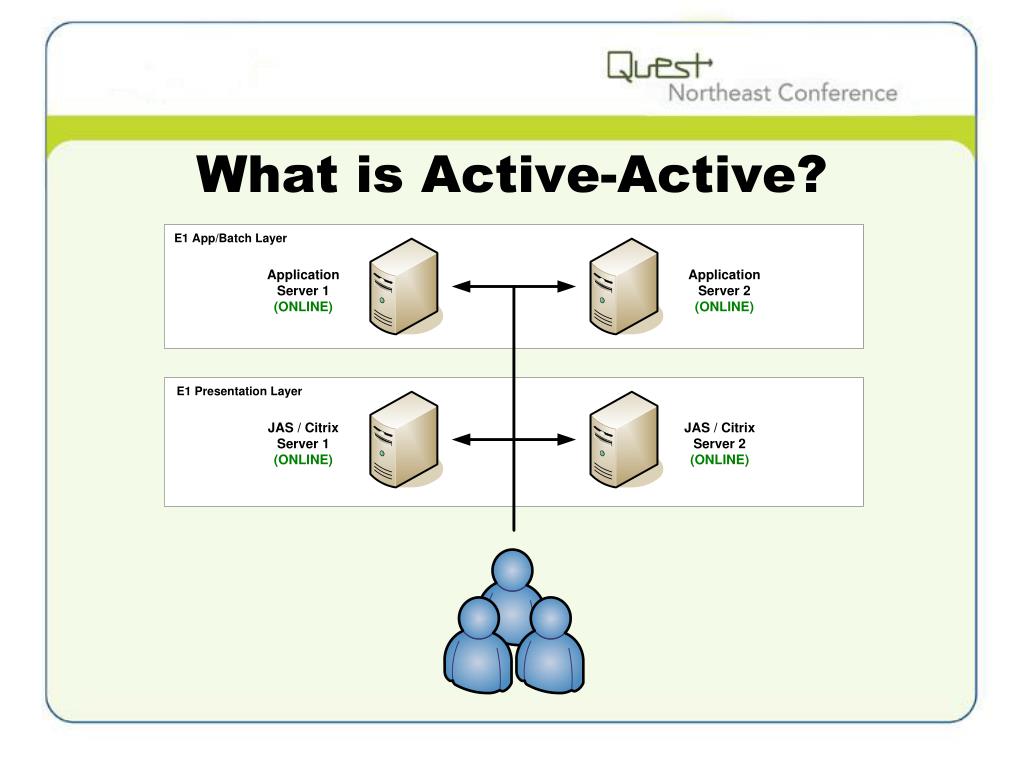 Quest
Northeast Conference

What is Active-Active?

E1 App/Batch Layer

Application Server 1 (ONLINE)

Application Server 2 (ONLINE)

E1 Presentation Layer

JAS / Citrix Server 1 (ONLINE)

JAS / Citrix Server 2 (ONLINE)